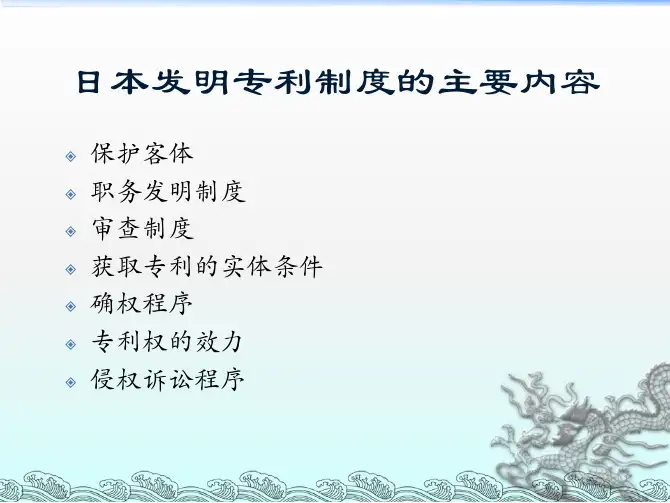 日本发明专利制度的主要内容

保护客体
职务发明制度
审查制度
获取专利的实体条件
确权程序
专利权的效力
侵权诉讼程序